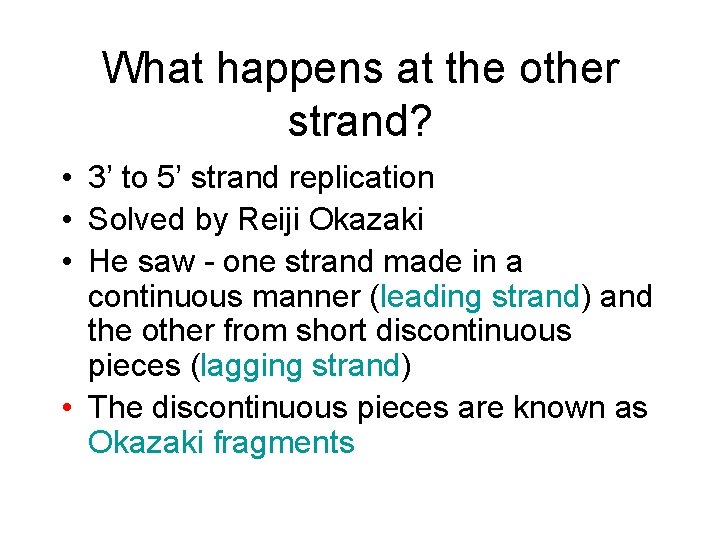 What happens at the other strand?

• 3’ to 5’ strand replication
• Solved by Reiji Okazaki
• He saw - one strand made in a continuous manner (leading strand) and the other from short discontinuous pieces (lagging strand)
• The discontinuous pieces are known as Okazaki fragments